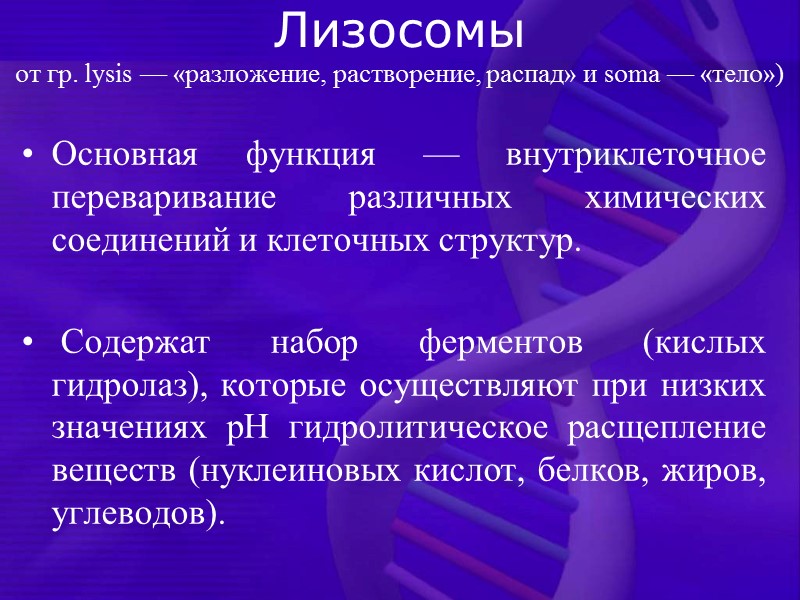 Лизосомы
от гр. lysis — «разложение, растворение, распад» и soma — «тело»)

• Основная функция — внутриклеточное переваривание различных химических соединений и клеточных структур.

• Содержат набор ферментов (кислых гидролаз), которые осуществляют при низких значениях pH гидролитическое расщепление веществ (нуклеиновых кислот, белков, жиров, углеводов).